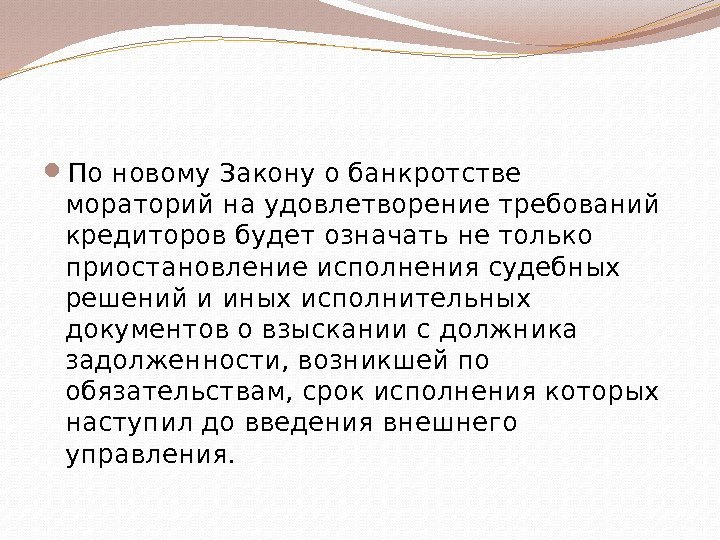 По новому Закону о банкротстве мораторий на удовлетворение требований кредиторов будет означать не только приостановление исполнения судебных решений и иных исполнительных документов о взыскании с должника задолженности, возникшей по обязательствам, срок исполнения которых наступил до введения внешнего управления.